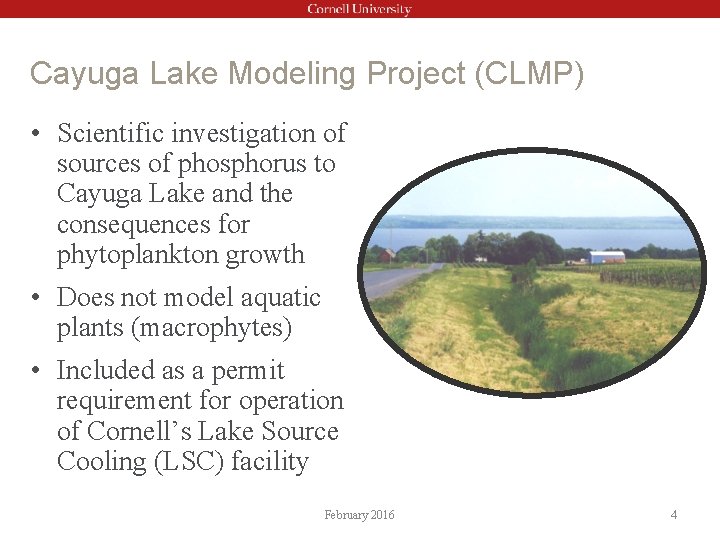 Cornell University

Cayuga Lake Modeling Project (CLMP)

• Scientific investigation of sources of phosphorus to Cayuga Lake and the consequences for phytoplankton growth

• Does not model aquatic plants (macrophytes)

• Included as a permit requirement for operation of Cornell's Lake Source Cooling (LSC) facility

February 2016

4